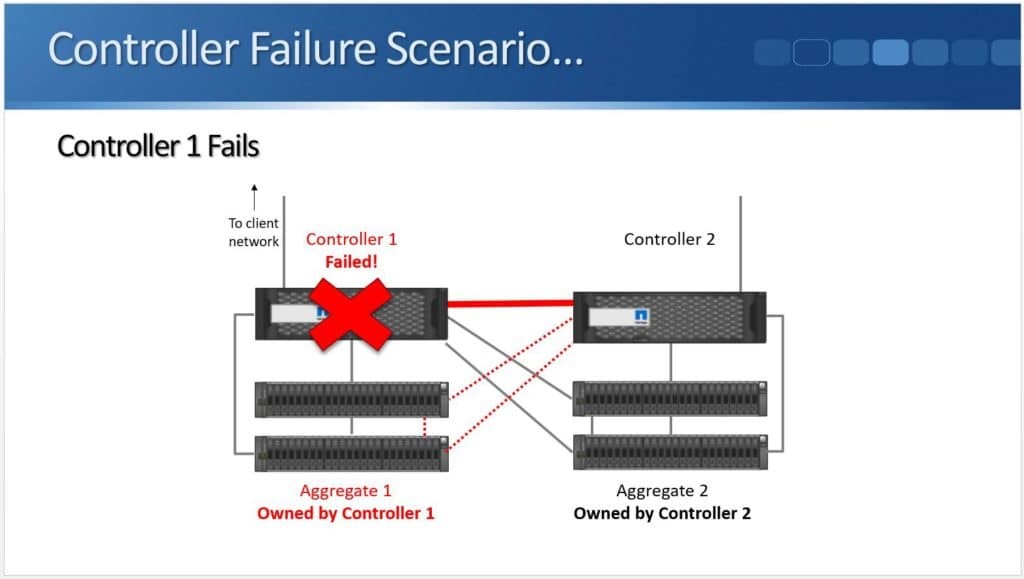 Controller Failure Scenario…

Controller 1 Fails

To client network

Controller 1
Failed!

Controller 2

Aggregate 1
Owned by Controller 1

Aggregate 2
Owned by Controller 2